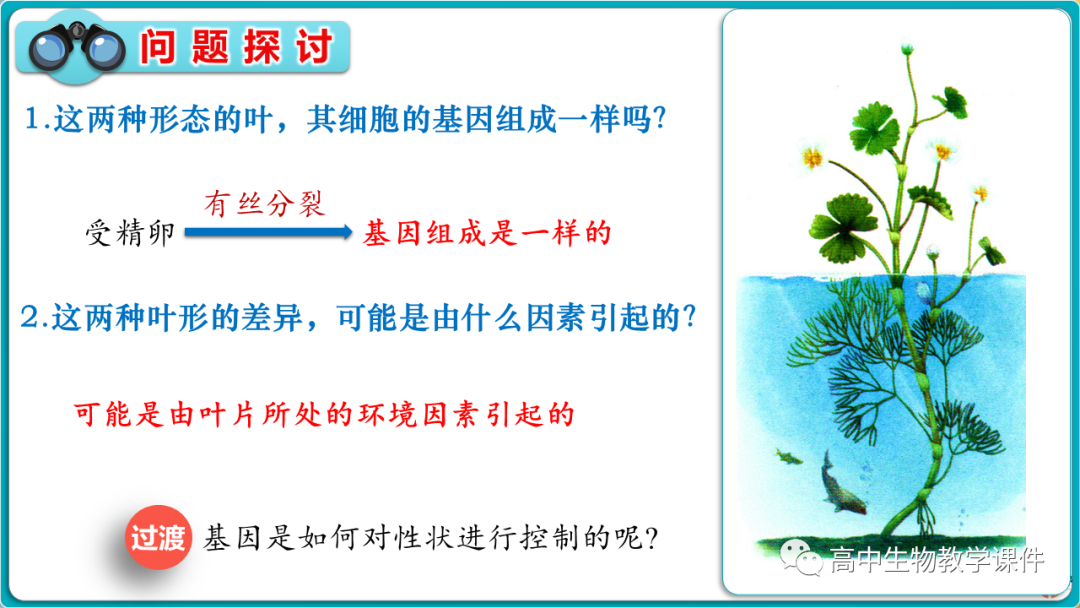 问题探讨

1.这两种形态的叶，其细胞的基因组成一样吗？

受精卵 有丝分裂 基因组成是一样的

2.这两种叶形的差异，可能是由什么因素引起的？

可能是由叶片所处的环境因素引起的

过渡 基因是如何对性状进行控制的呢？

高中生物教学课件